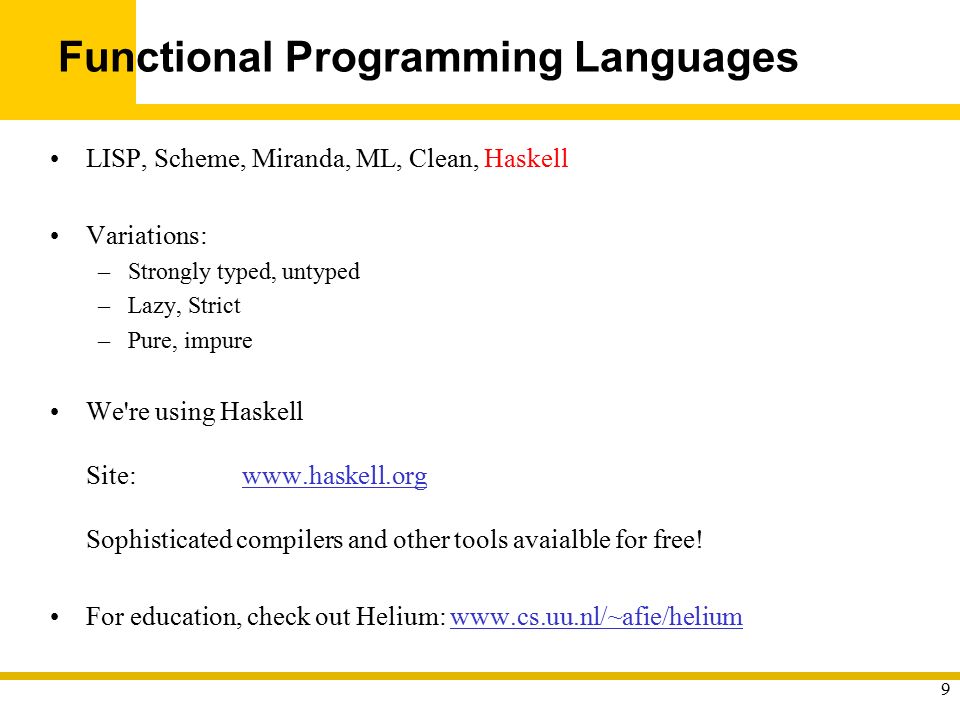 Functional Programming Languages

• LISP, Scheme, Miranda, ML, Clean, Haskell

• Variations:
– Strongly typed, untyped
– Lazy, Strict
– Pure, impure

• We're using Haskell

Site: www.haskell.org

Sophisticated compilers and other tools avaialble for free!

• For education, check out Helium: www.cs.uu.nl/~afie/helium

9